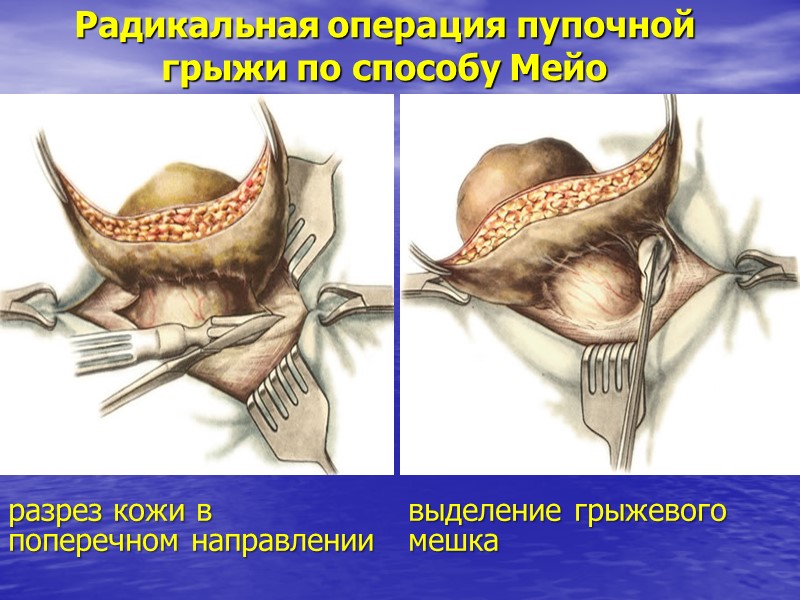 Радикальная операция пупочной грыжи по способу Мейо

разрез кожи в поперечном направлении

выделение грыжевого мешка